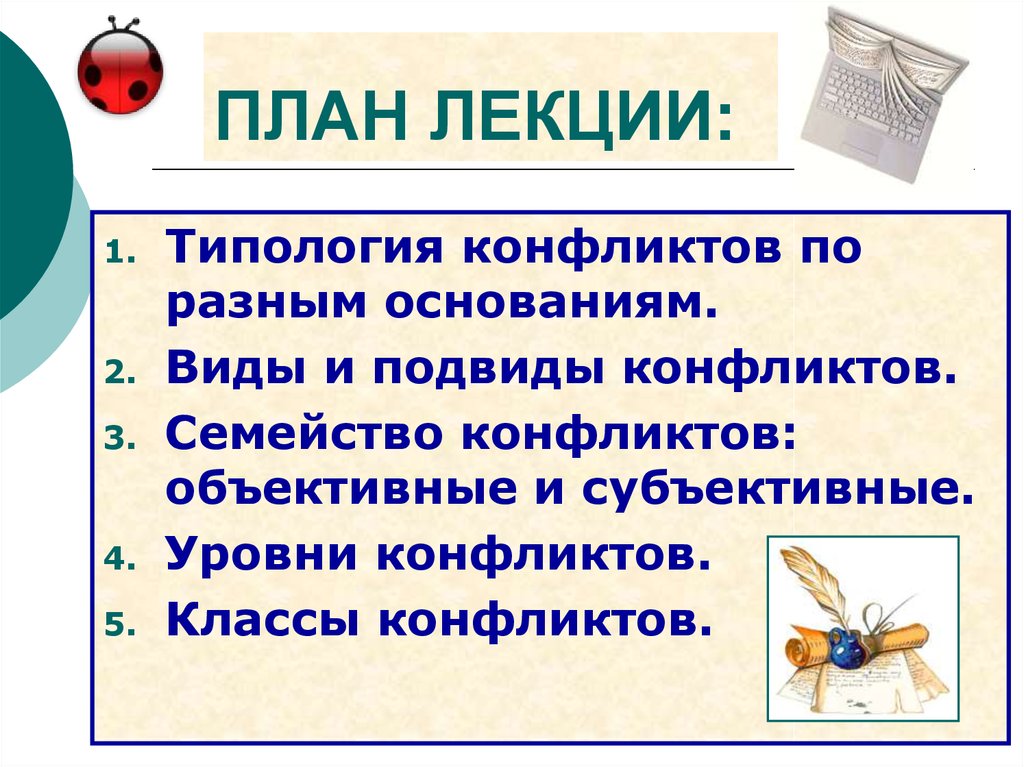 ПЛАН ЛЕКЦИИ:

1. Типология конфликтов по разным основаниям.
2. Виды и подвиды конфликтов.
3. Семейство конфликтов: объективные и субъективные.
4. Уровни конфликтов.
5. Классы конфликтов.